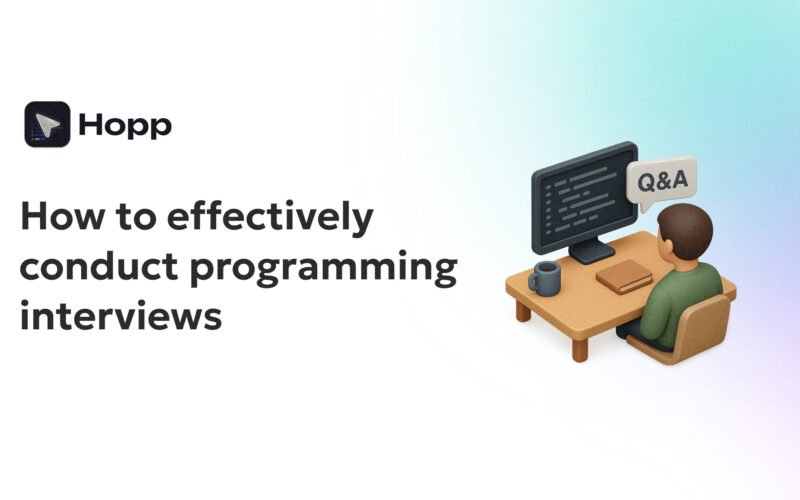 Hopp

How to effectively conduct programming interviews

Q&A